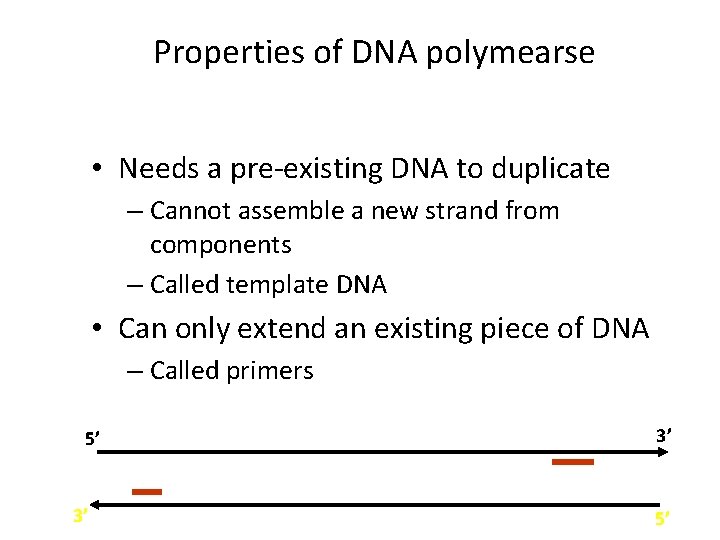 Properties of DNA polymearse

• Needs a pre-existing DNA to duplicate
– Cannot assemble a new strand from components
– Called template DNA

• Can only extend an existing piece of DNA
– Called primers

5’
3’
3’
5’